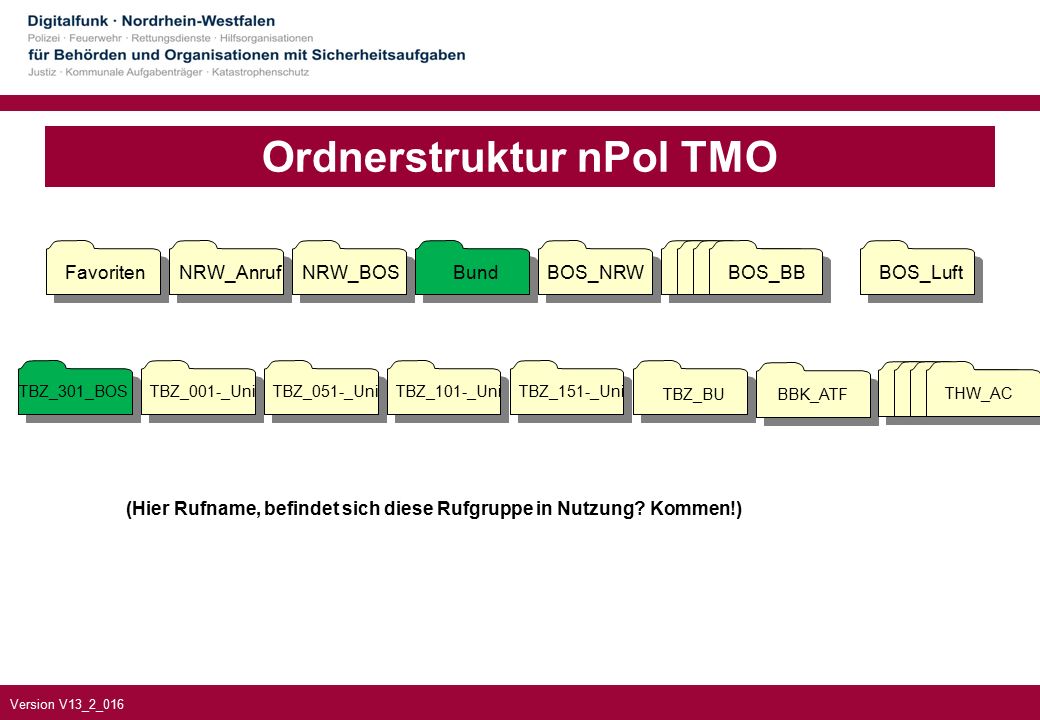 Digitalfunk · Nordrhein-Westfalen
Polizei · Feuerwehr · Rettungsdienste · Hilfsorganisationen
für Behörden und Organisationen mit Sicherheitsaufgaben
Justiz · Kommunale Aufgabenträger · Katastrophenschutz

Ordnerstruktur nPol TMO

Favoriten
NRW_Anruf
NRW_BOS
Bund
BOS_NRW
BOS_BB
BOS_Luft

TBZ_301_BOS
TBZ_001-_Uni
TBZ_051-_Uni
TBZ_101-_Uni
TBZ_151-_Uni
TBZ_BU
BBK_ATF
THW_AC

(Hier Rufname, befindet sich diese Rufgruppe in Nutzung? Kommen!)

Version V13_2_016